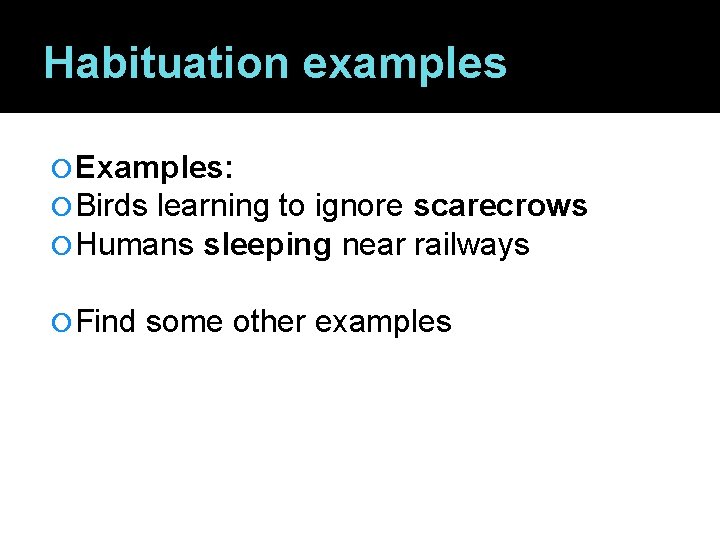 Habituation examples

Examples:
Birds learning to ignore scarecrows
Humans sleeping near railways

Find some other examples